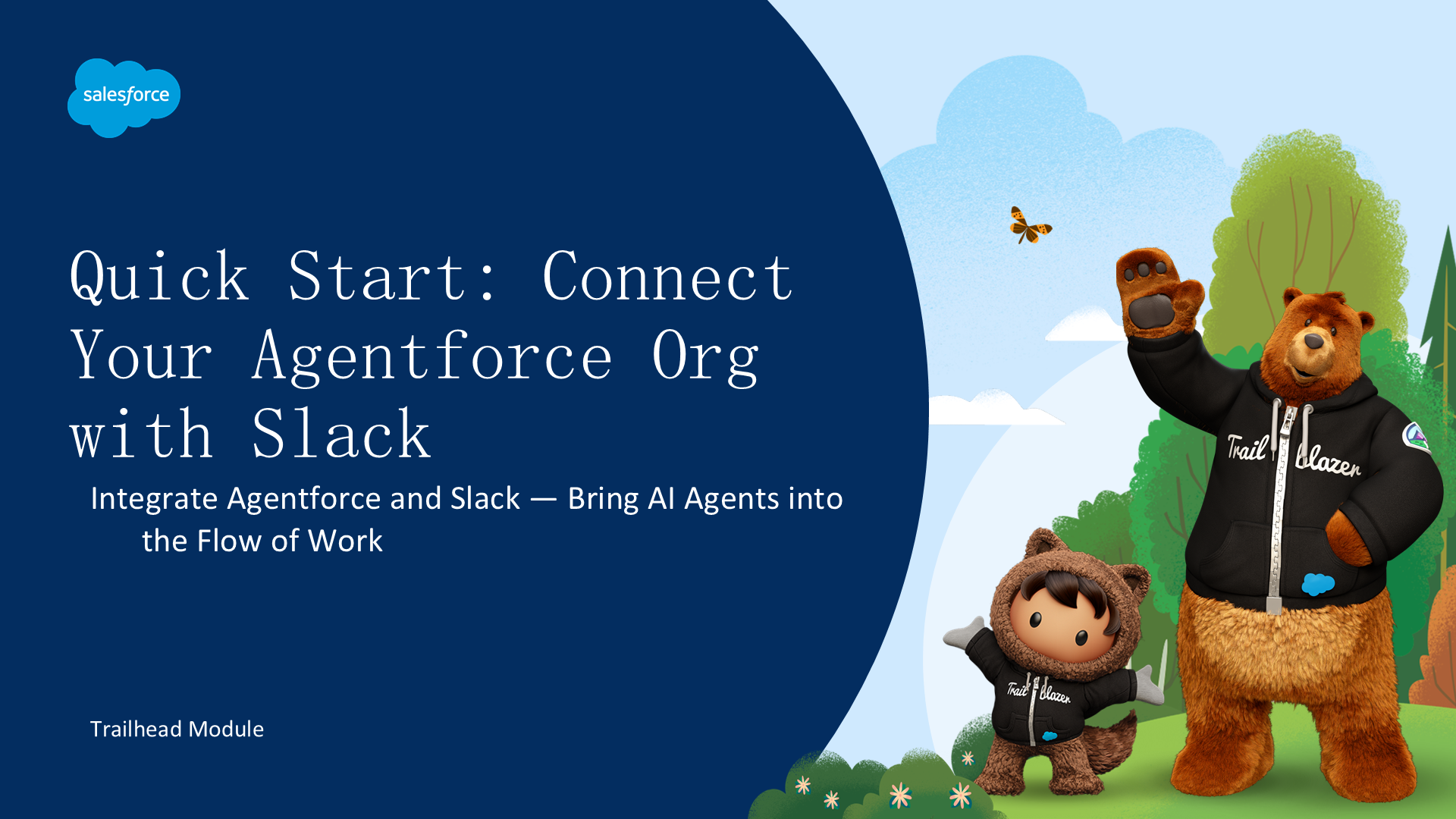 salesforce

Quick Start: Connect Your Agentforce Org with Slack

Integrate Agentforce and Slack — Bring AI Agents into the Flow of Work

Trailhead Module

Trail blazer

Trail blazer